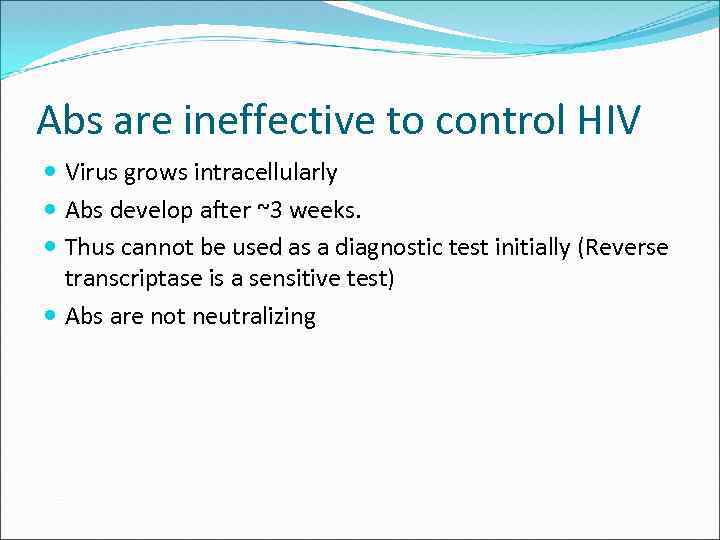 Abs are ineffective to control HIV

- Virus grows intracellularly
- Abs develop after ~3 weeks.
- Thus cannot be used as a diagnostic test initially (Reverse transcriptase is a sensitive test)
- Abs are not neutralizing